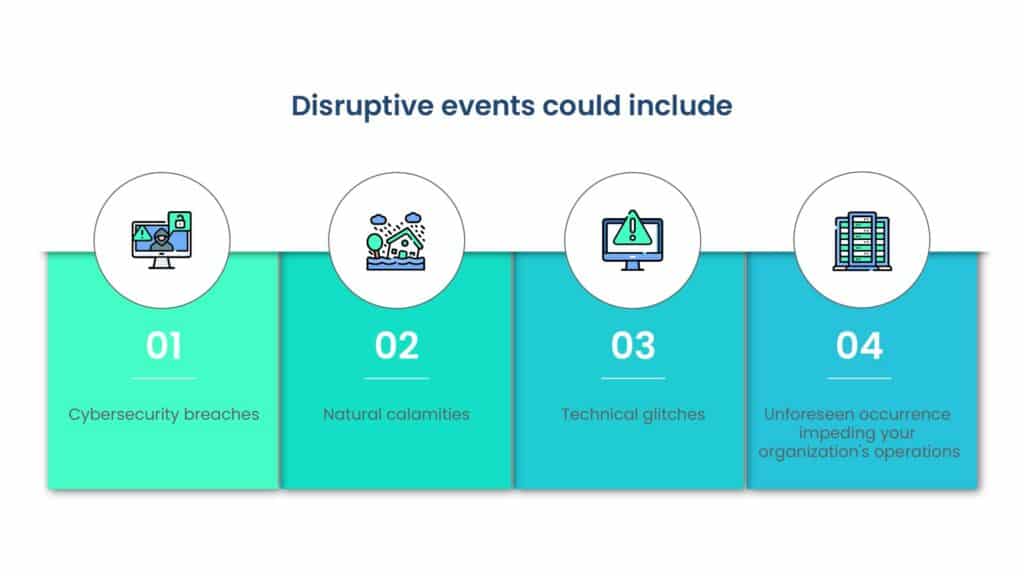 Disruptive events could include

01

Cybersecurity breaches

02

Natural calamities

03

Technical glitches

04

Unforeseen occurrence impeding your organization's operations